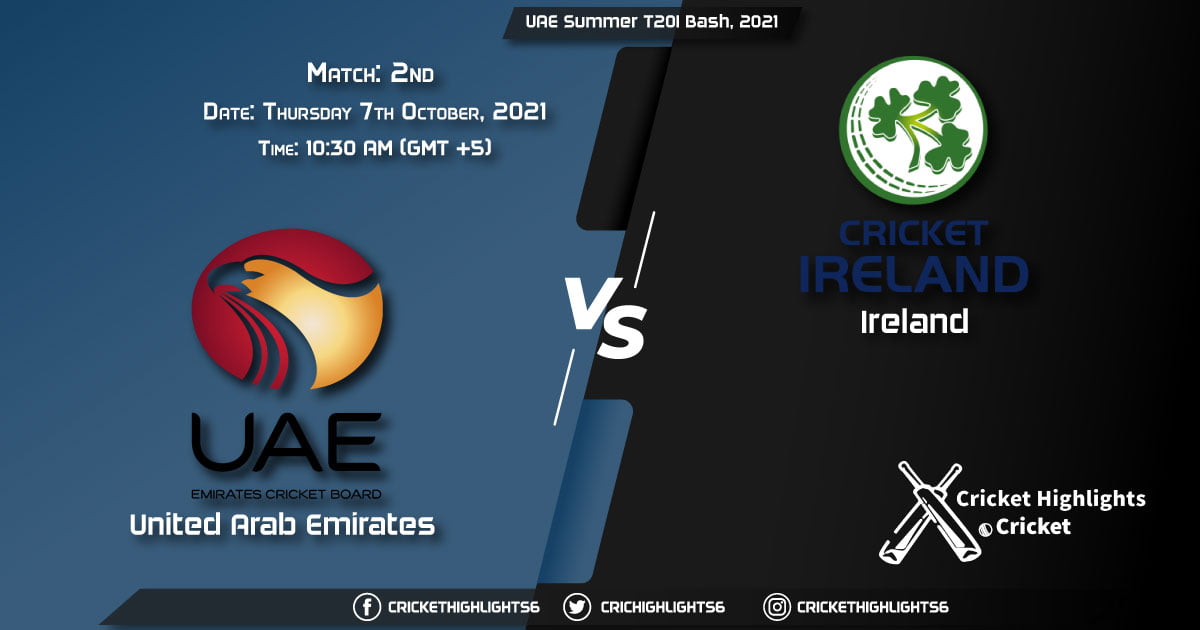 UAE Summer T20I Bash, 2021

Match: 2nd

Date: Thursday 7th October, 2021

Time: 10:30 AM (GMT +5)

UAE
EMIRATES CRICKET BOARD
United Arab Emirates

VS

CRICKET IRELAND
Ireland

Cricket Highlights
Cricket

CRICKETHIGHLIGHTS6 CRICHIGHLIGHTS6 CRICKETHIGHLIGHTS6